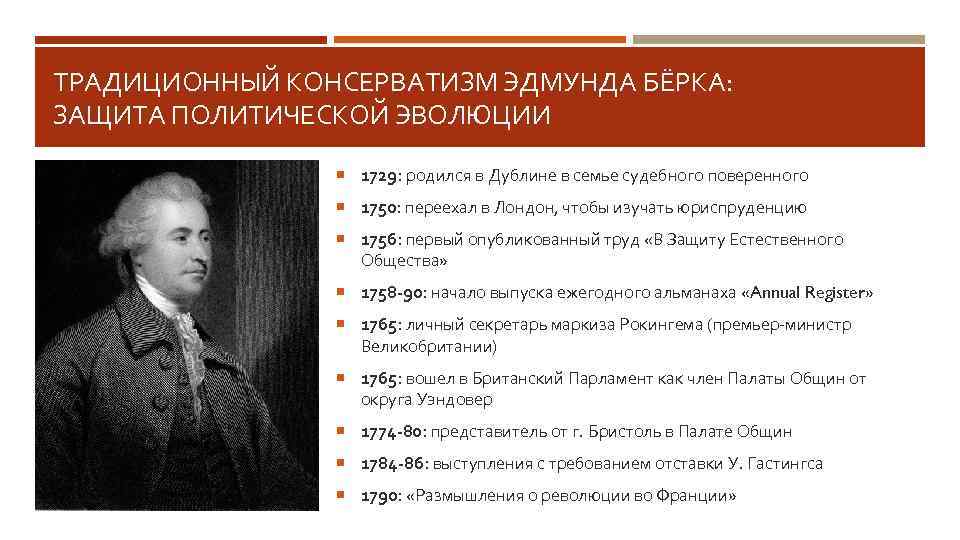 ТРАДИЦИОННЫЙ КОНСЕРВАТИЗМ ЭДМУНДА БЁРКА: ЗАЩИТА ПОЛИТИЧЕСКОЙ ЭВОЛЮЦИИ

1729: родился в Дублине в семье судебного поверенного

1750: переехал в Лондон, чтобы изучать юриспруденцию

1756: первый опубликованный труд «В Защиту Естественного Общества»

1758-90: начало выпуска ежегодного альманаха «Annual Register»

1765: личный секретарь маркиза Рокингема (премьер-министр Великобритании)

1765: вошел в Британский Парламент как член Палаты Общин от округа Уэндовер

1774-80: представитель от г. Бристоль в Палате Общин

1784-86: выступления с требованием отставки У. Гастингса

1790: «Размышления о революции во Франции»